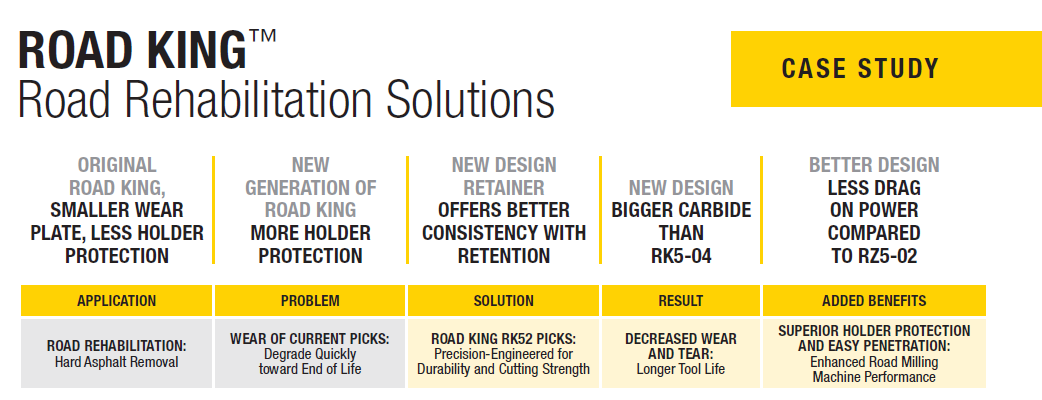 ROAD KING™
Road Rehabilitation Solutions

CASE STUDY

ORIGINAL ROAD KING, SMALLER WEAR PLATE, LESS HOLDER PROTECTION

NEW GENERATION OF ROAD KING MORE HOLDER PROTECTION

NEW DESIGN RETAINER OFFERS BETTER CONSISTENCY WITH RETENTION

NEW DESIGN BIGGER CARBIDE THAN RK5-04

BETTER DESIGN LESS DRAG ON POWER COMPARED TO RZ5-02

| APPLICATION | PROBLEM | SOLUTION | RESULT | ADDED BENEFITS |
|---|---|---|---|---|
| ROAD REHABILITATION: Hard Asphalt Removal | WEAR OF CURRENT PICKS: Degrade Quickly toward End of Life | ROAD KING RK52 PICKS: Precision-Engineered for Durability and Cutting Strength | DECREASED WEAR AND TEAR: Longer Tool Life | SUPERIOR HOLDER PROTECTION AND EASY PENETRATION: Enhanced Road Milling Machine Performance |